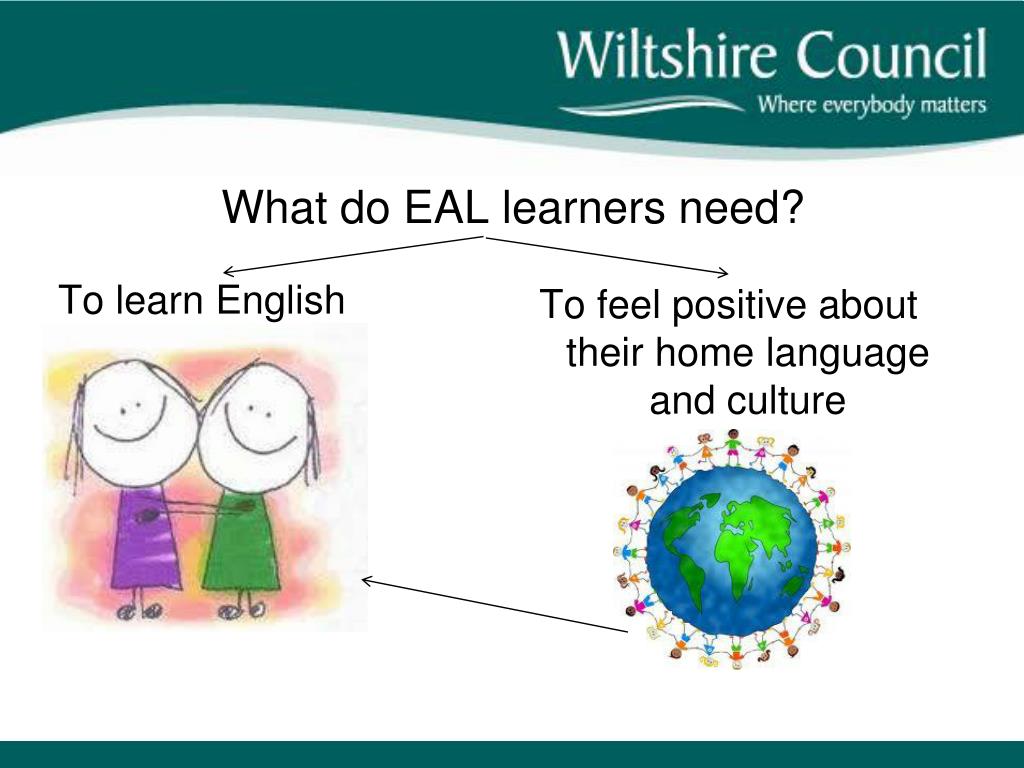 Wiltshire Council
Where everybody matters

What do EAL learners need?

To learn English

To feel positive about their home language and culture